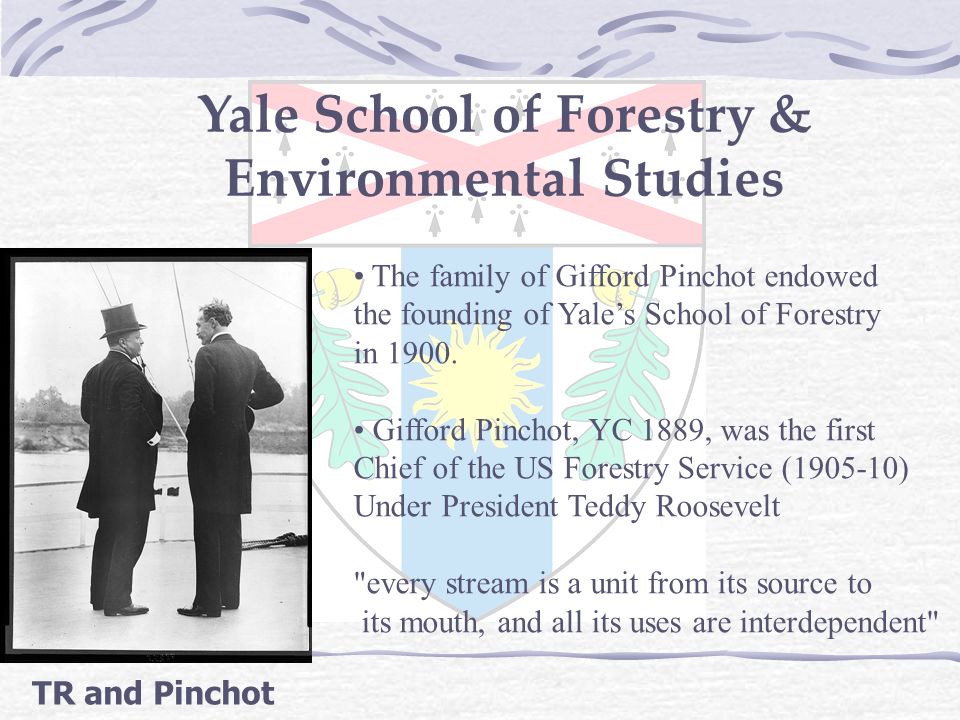 Yale School of Forestry & Environmental Studies

• The family of Gifford Pinchot endowed the founding of Yale's School of Forestry in 1900.

• Gifford Pinchot, YC 1889, was the first Chief of the US Forestry Service (1905-10) Under President Teddy Roosevelt

"every stream is a unit from its source to its mouth, and all its uses are interdependent"

TR and Pinchot